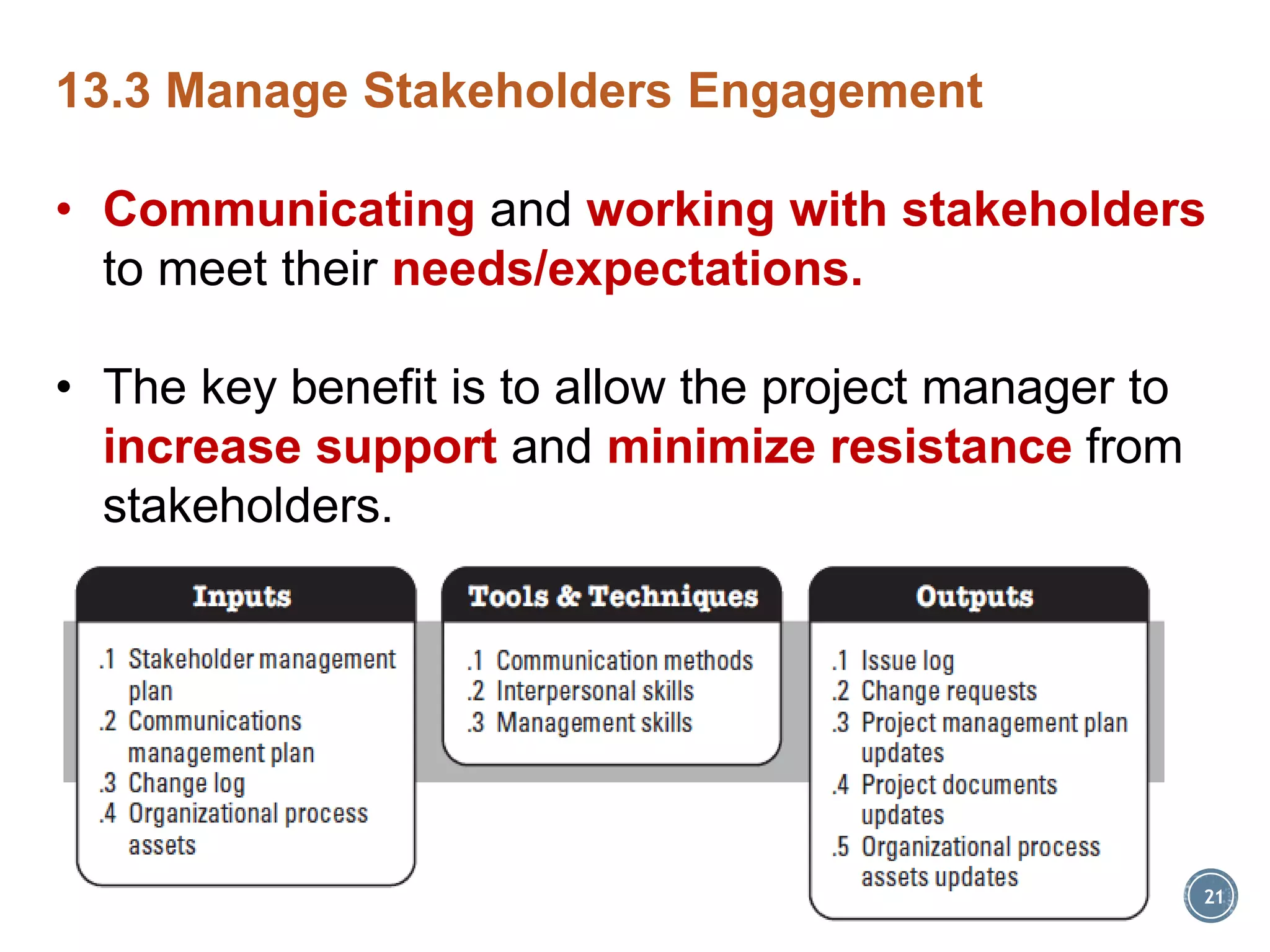 13.3 Manage Stakeholders Engagement

• Communicating and working with stakeholders to meet their needs/expectations.

• The key benefit is to allow the project manager to increase support and minimize resistance from stakeholders.

Inputs

.1 Stakeholder management plan
.2 Communications management plan
.3 Change log
.4 Organizational process assets

Tools & Techniques

.1 Communication methods
.2 Interpersonal skills
.3 Management skills

Outputs

.1 Issue log
.2 Change requests
.3 Project management plan updates
.4 Project documents updates
.5 Organizational process assets updates

21